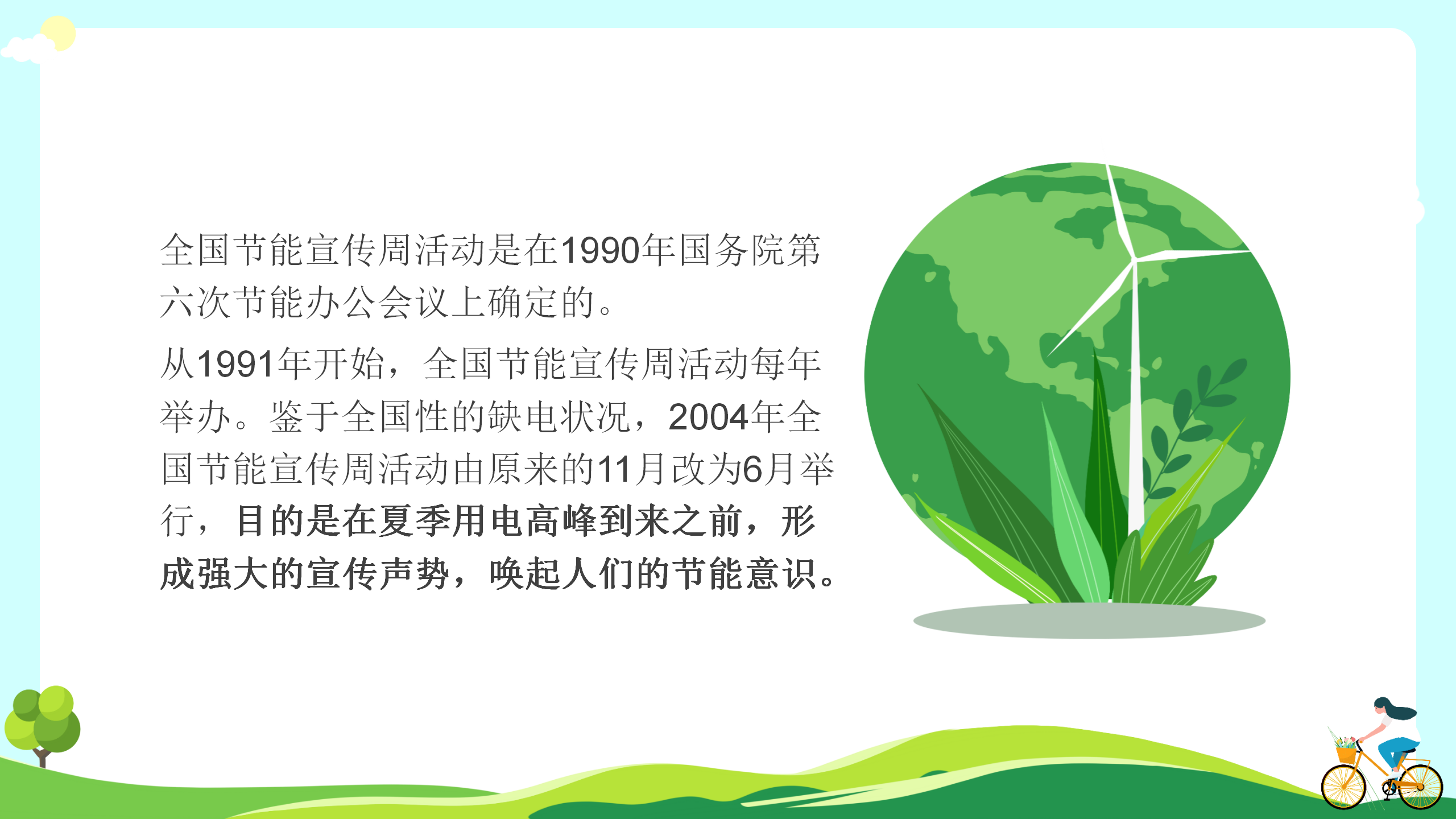 全国节能宣传周活动是在1990年国务院第六次节能办公会议上确定的。

从1991年开始，全国节能宣传周活动每年举办。鉴于全国性的缺电状况，2004年全国节能宣传周活动由原来的11月改为6月举行，目的是在夏季用电高峰到来之前，形成强大的宣传声势，唤起人们的节能意识。